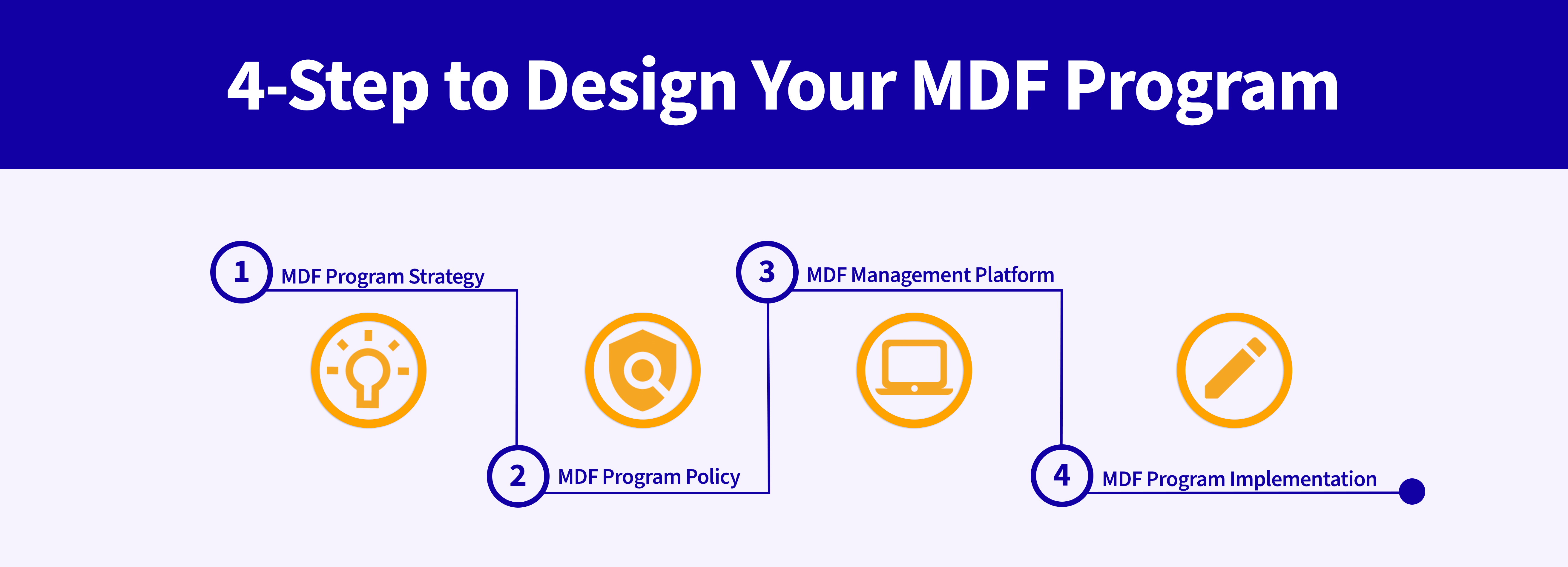 4-Step to Design Your MDF Program

1 MDF Program Strategy

2 MDF Program Policy

3 MDF Management Platform

4 MDF Program Implementation